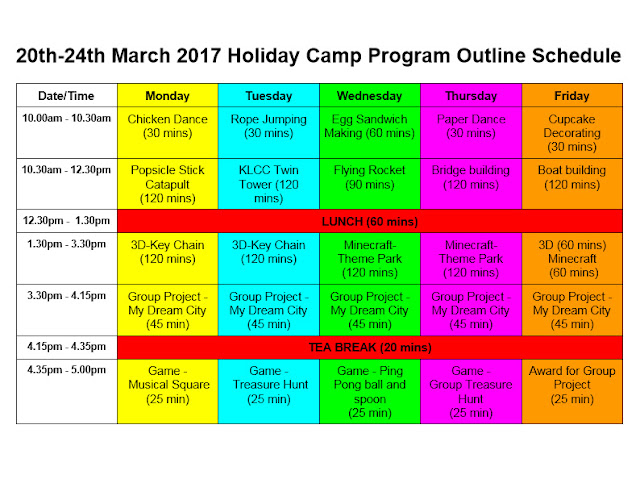 20th-24th March 2017 Holiday Camp Program Outline Schedule

| Date/Time | Monday | Tuesday | Wednesday | Thursday | Friday |
|---|---|---|---|---|---|
| 10.00am - 10.30am | Chicken Dance (30 mins) | Rope Jumping (30 mins) | Egg Sandwich Making (60 mins) | Paper Dance (30 mins) | Cupcake Decorating (30 mins) |
| 10.30am - 12.30pm | Popsicle Stick Catapult (120 mins) | KLCC Twin Tower (120 mins) | Flying Rocket (90 mins) | Bridge building (120 mins) | Boat building (120 mins) |
| 12.30pm - 1.30pm | LUNCH (60 mins) | | | | |
| 1.30pm - 3.30pm | 3D-Key Chain (120 mins) | 3D-Key Chain (120 mins) | Minecraft-Theme Park (120 mins) | Minecraft-Theme Park (120 mins) | 3D (60 mins) Minecraft (60 mins) |
| 3.30pm - 4.15pm | Group Project - My Dream City (45 min) | Group Project - My Dream City (45 min) | Group Project - My Dream City (45 min) | Group Project - My Dream City (45 min) | Group Project - My Dream City (45 min) |
| 4.15pm - 4.35pm | TEA BREAK (20 mins) | | | | |
| 4.35pm - 5.00pm | Game - Musical Square (25 min) | Game - Treasure Hunt (25 min) | Game - Ping Pong ball and spoon (25 min) | Game - Group Treasure Hunt (25 min) | Award for Group Project (25 min) |